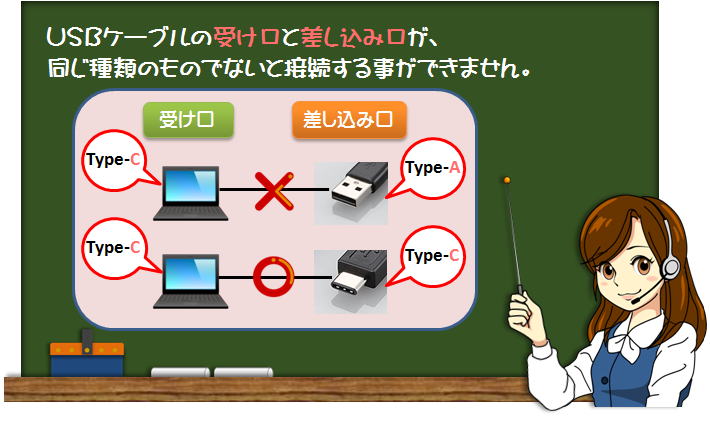 USBケーブルの受け口と差し込み口が、
同じ種類のものでないと接続する事ができません。

受け口

差し込み口

Type-C

Type-A

Type-C

Type-C